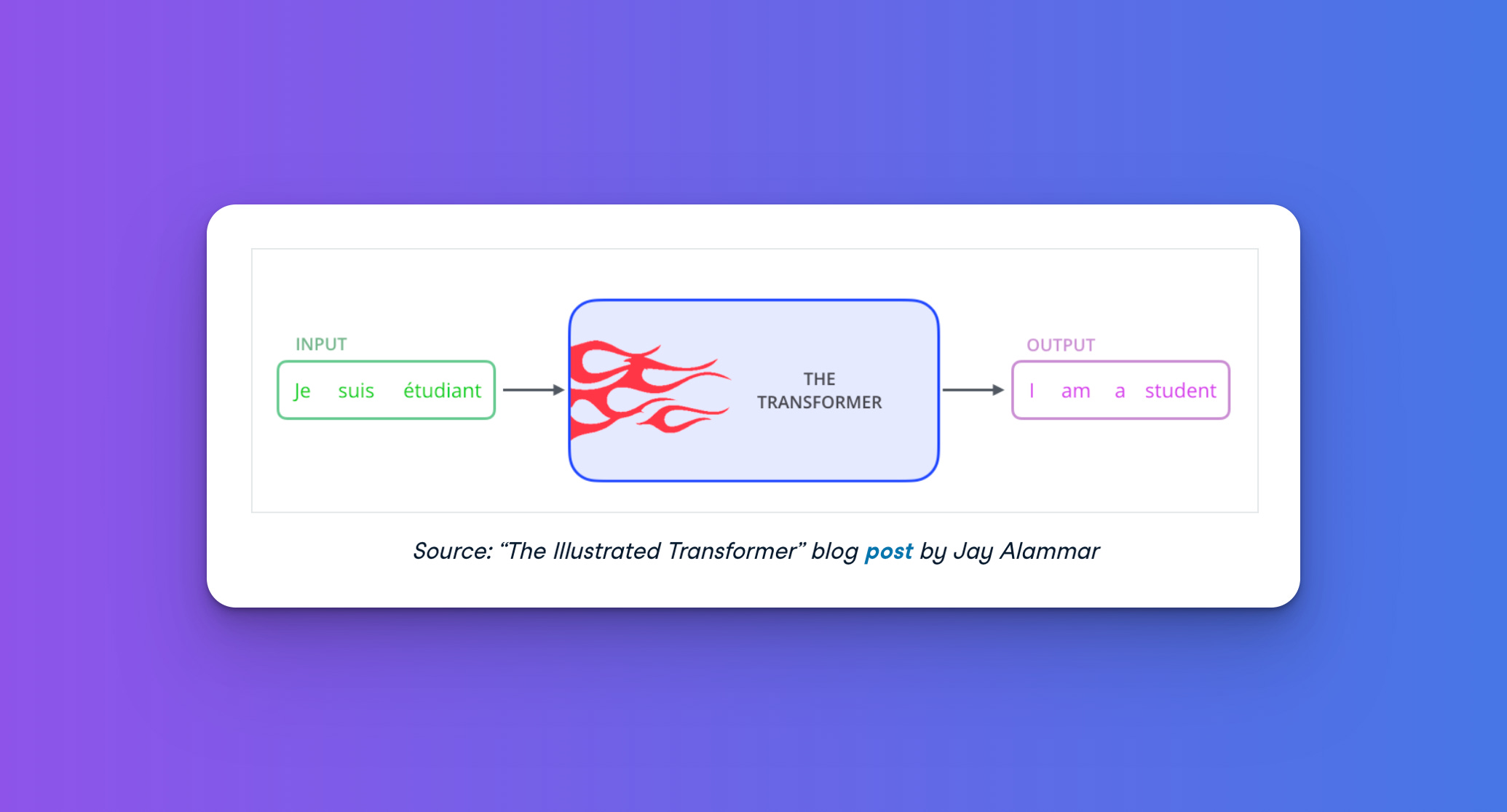 INPUT

Je suis étudiant

THE TRANSFORMER

OUTPUT

I am a student

Source: “The Illustrated Transformer” blog post by Jay Alammar